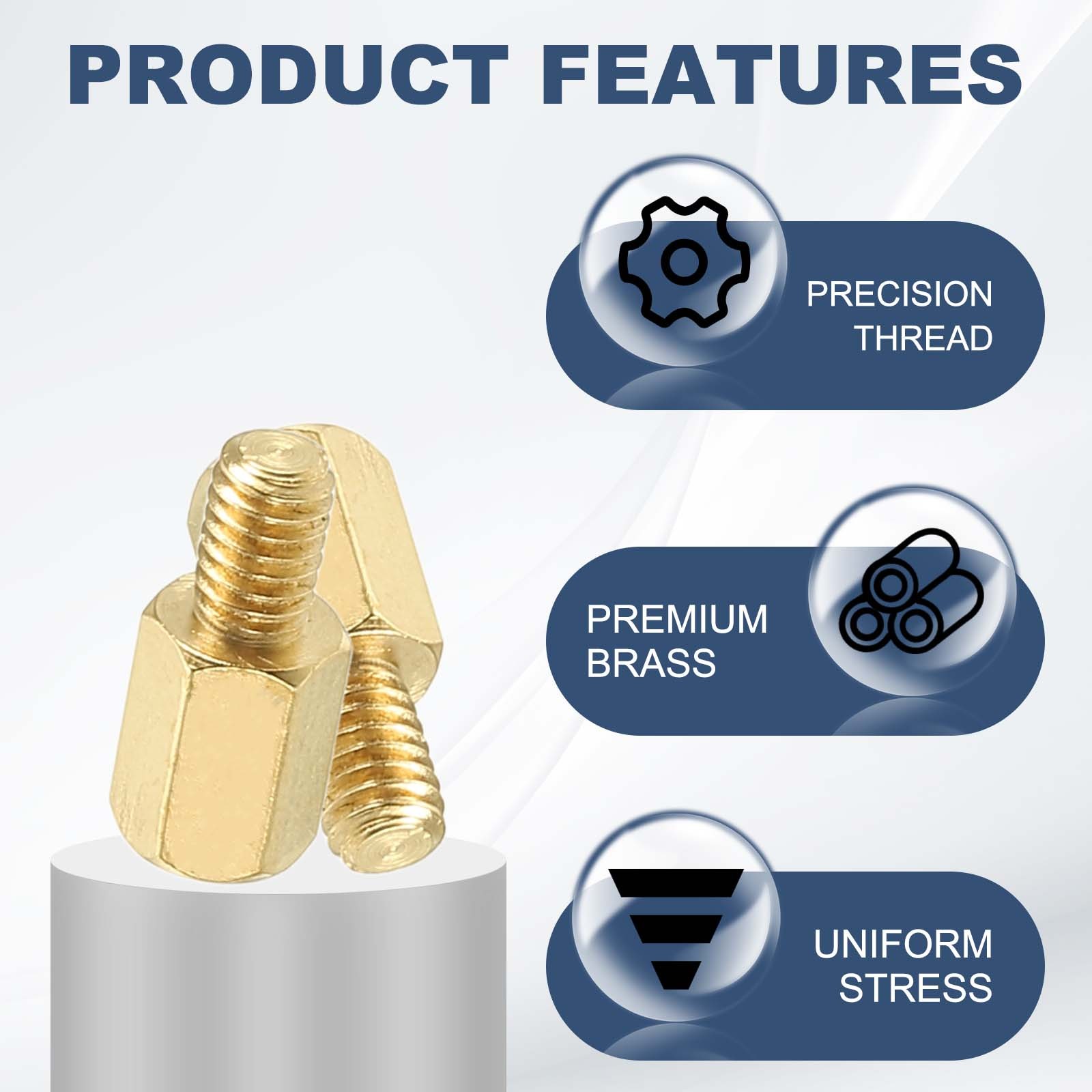 PRODUCT FEATURES

PRECISION THREAD

PREMIUM BRASS

UNIFORM STRESS